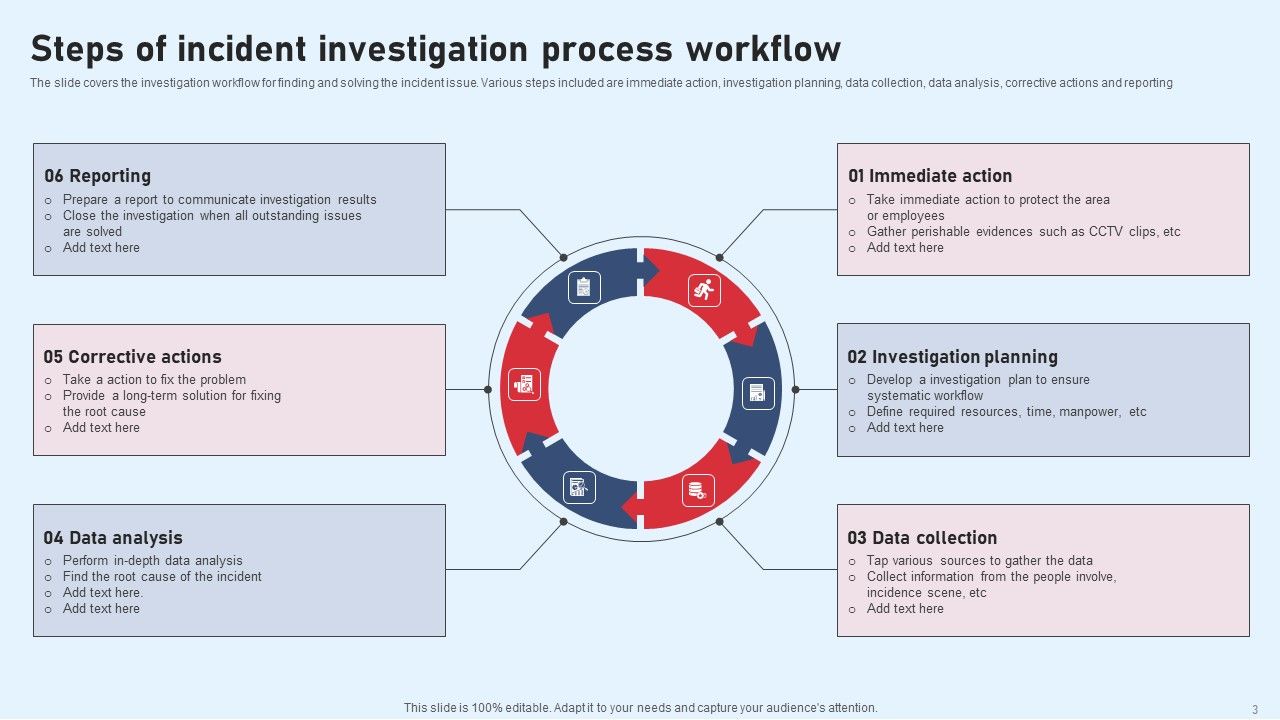 Steps of incident investigation process workflow

The slide covers the investigation workflow for finding and solving the incident issue. Various steps included are immediate action, investigation planning, data collection, data analysis, corrective actions and reporting

06 Reporting
○ Prepare a report to communicate investigation results
○ Close the investigation when all outstanding issues are solved
○ Add text here

05 Corrective actions
○ Take a action to fix the problem
○ Provide a long-term solution for fixing the root cause
○ Add text here

04 Data analysis
○ Perform in-depth data analysis
○ Find the root cause of the incident
○ Add text here.
○ Add text here

01 Immediate action
○ Take immediate action to protect the area or employees
○ Gather perishable evidences such as CCTV clips, etc
○ Add text here

02 Investigation planning
○ Develop a investigation plan to ensure systematic workflow
○ Define required resources, time, manpower, etc
○ Add text here

03 Data collection
○ Tap various sources to gather the data
○ Collect information from the people involve, incidence scene, etc
○ Add text here

This slide is 100% editable. Adapt it to your needs and capture your audience's attention.

3